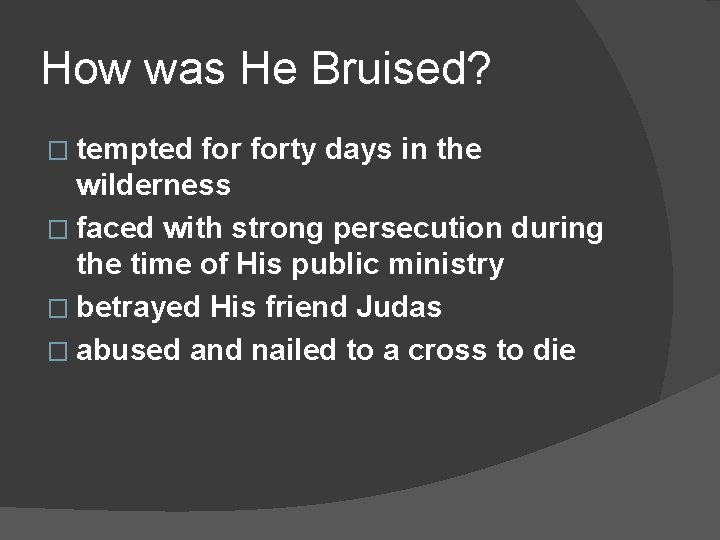 How was He Bruised?

□ tempted for forty days in the wilderness
□ faced with strong persecution during the time of His public ministry
□ betrayed His friend Judas
□ abused and nailed to a cross to die